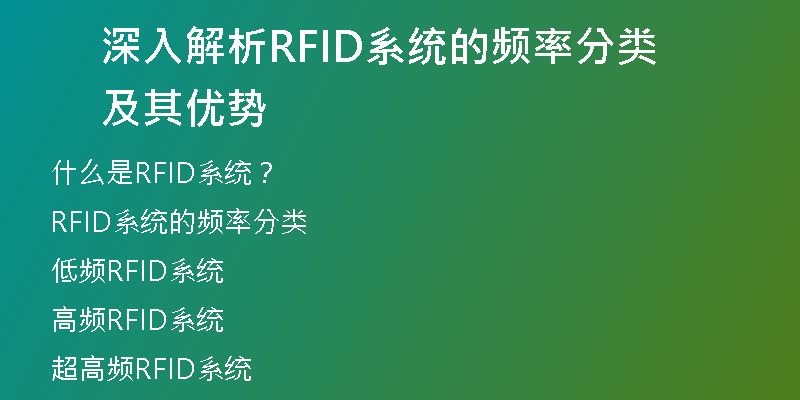 深入解析RFID系统的频率分类及其优势

什么是RFID系统？

RFID系统的频率分类

低频RFID系统

高频RFID系统

超高频RFID系统